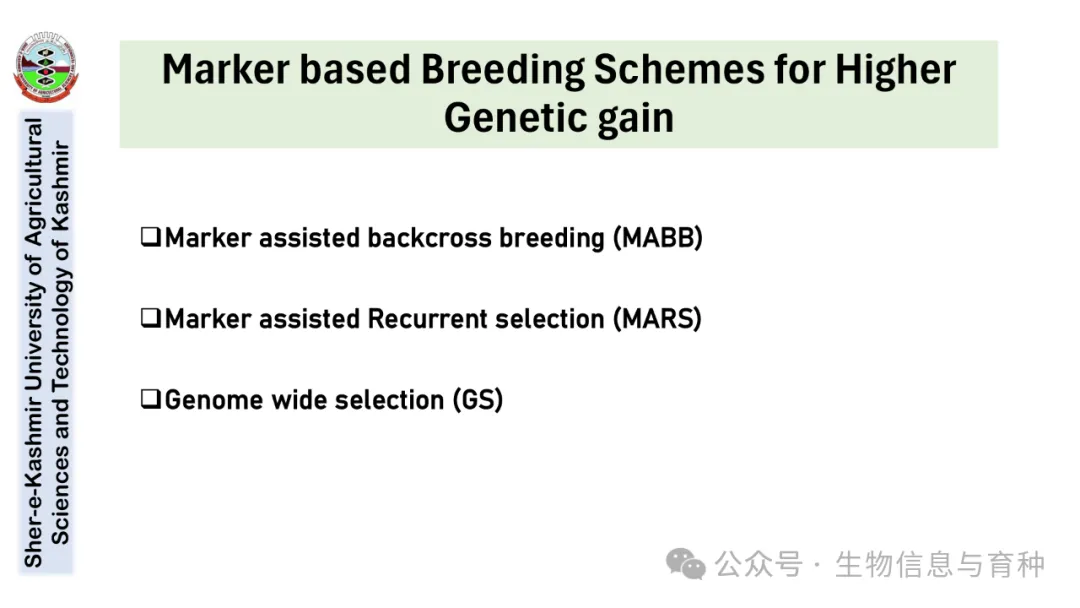 Sher-e-Kashmir University of Agricultural Sciences and Technology of Kashmir

Marker based Breeding Schemes for Higher Genetic gain

❑Marker assisted backcross breeding (MABB)

❑Marker assisted Recurrent selection (MARS)

❑Genome wide selection (GS)

公众号 · 生物信息与育种